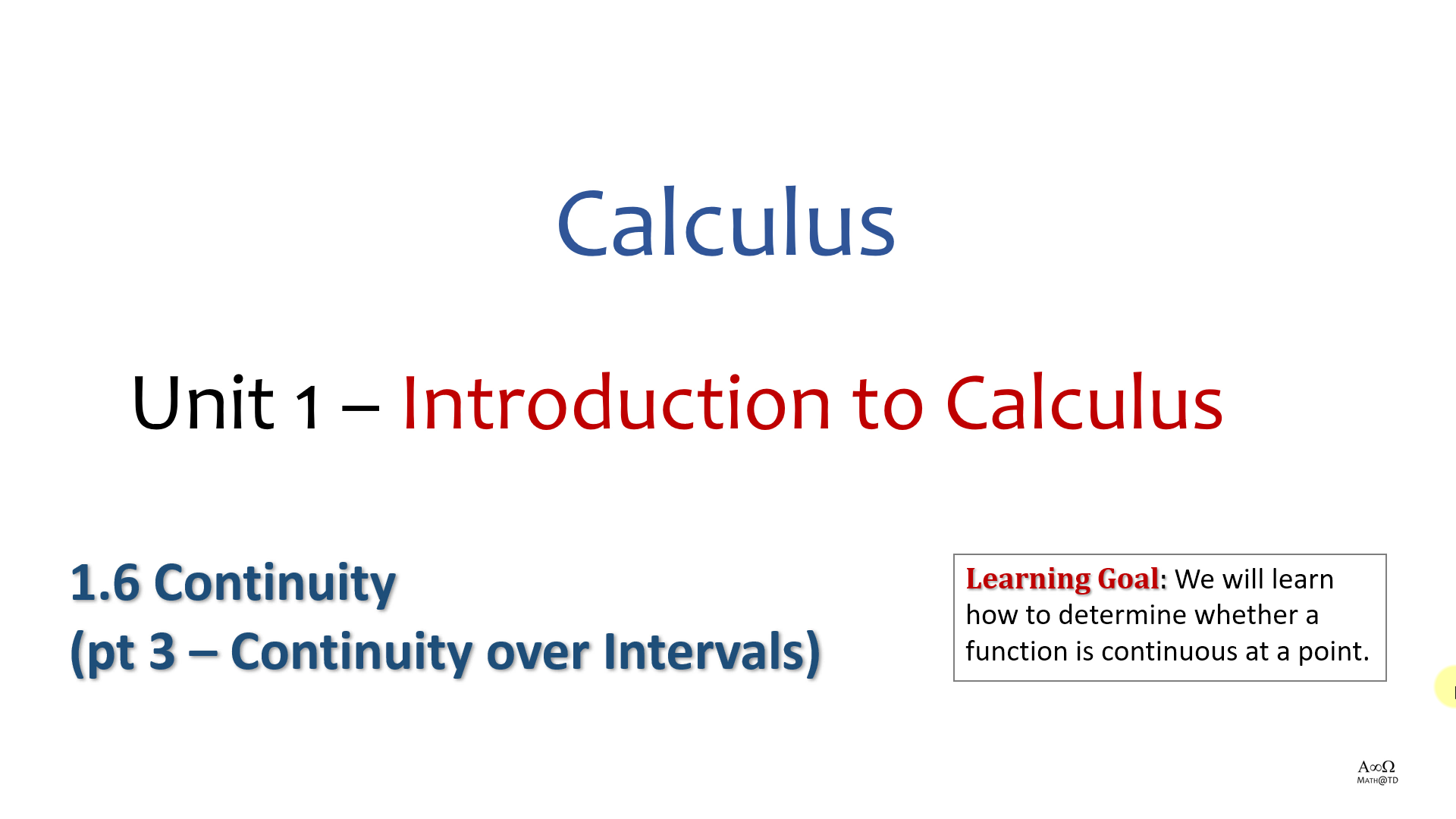 Calculus

Unit 1 – Introduction to Calculus

1.6 Continuity
(pt 3 – Continuity over Intervals)

Learning Goal: We will learn how to determine whether a function is continuous at a point.

A∞Ω
MATH@TD